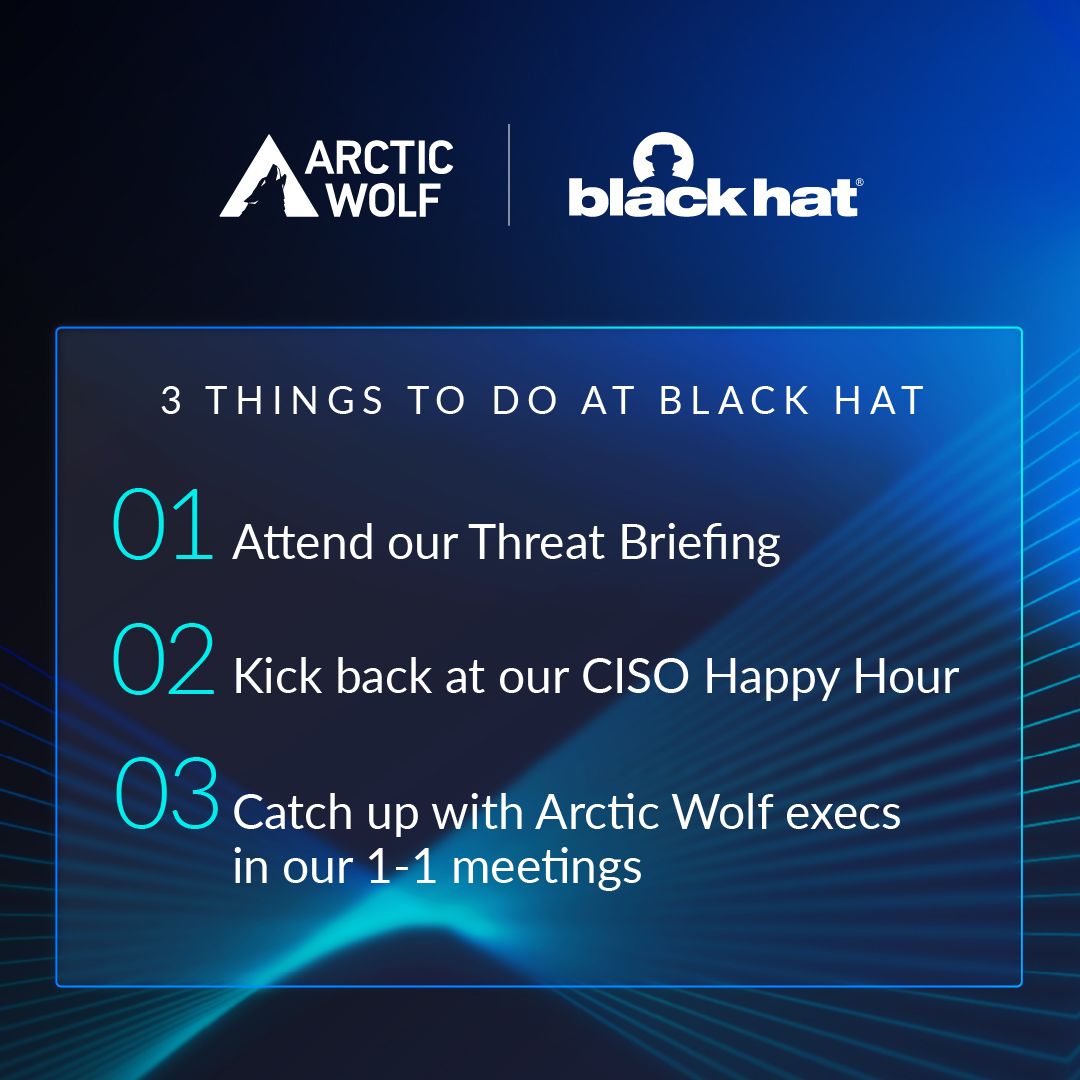 ARCTIC WOLF

black hat®

3 THINGS TO DO AT BLACK HAT

01 Attend our Threat Briefing

02 Kick back at our CISO Happy Hour

03 Catch up with Arctic Wolf execs in our 1-1 meetings